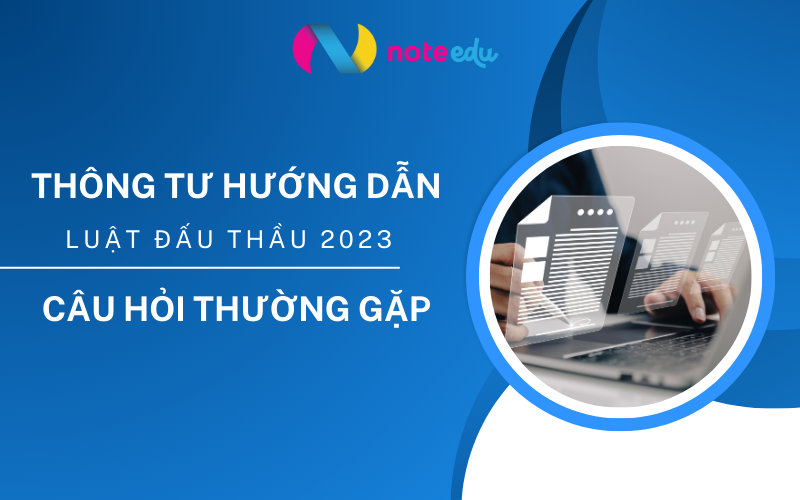 noteedu

THÔNG TƯ HƯỚNG DẪN

LUẬT ĐẤU THẦU 2023

CÂU HỎI THƯỜNG GẶP